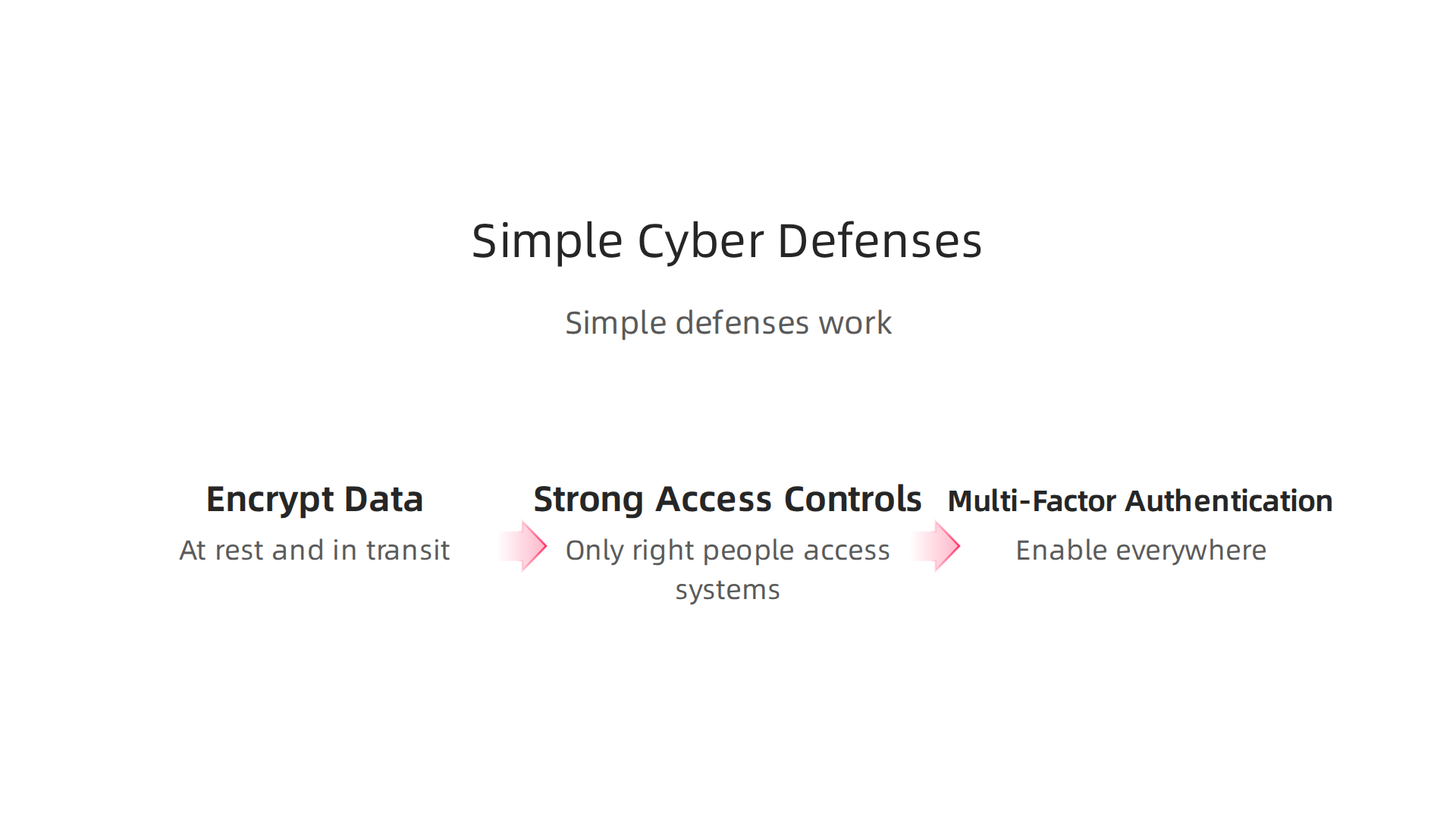 Simple Cyber Defenses

Simple defenses work

Encrypt Data

At rest and in transit

Strong Access Controls

Only right people access systems

Multi-Factor Authentication

Enable everywhere